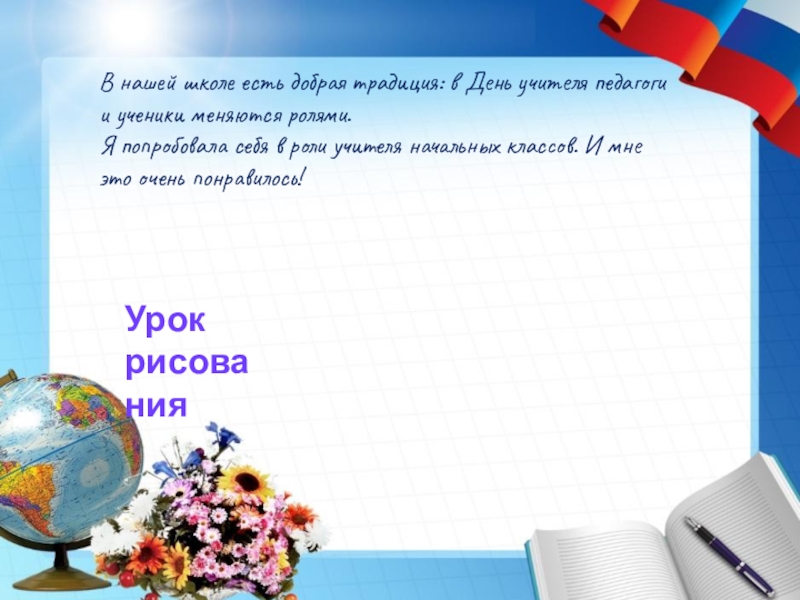 В нашей школе есть добрая традиция: в День учителя педагоги и ученики меняются ролями.
Я попробовала себя в роли учителя начальных классов. И мне это очень понравилось!

Урок рисования